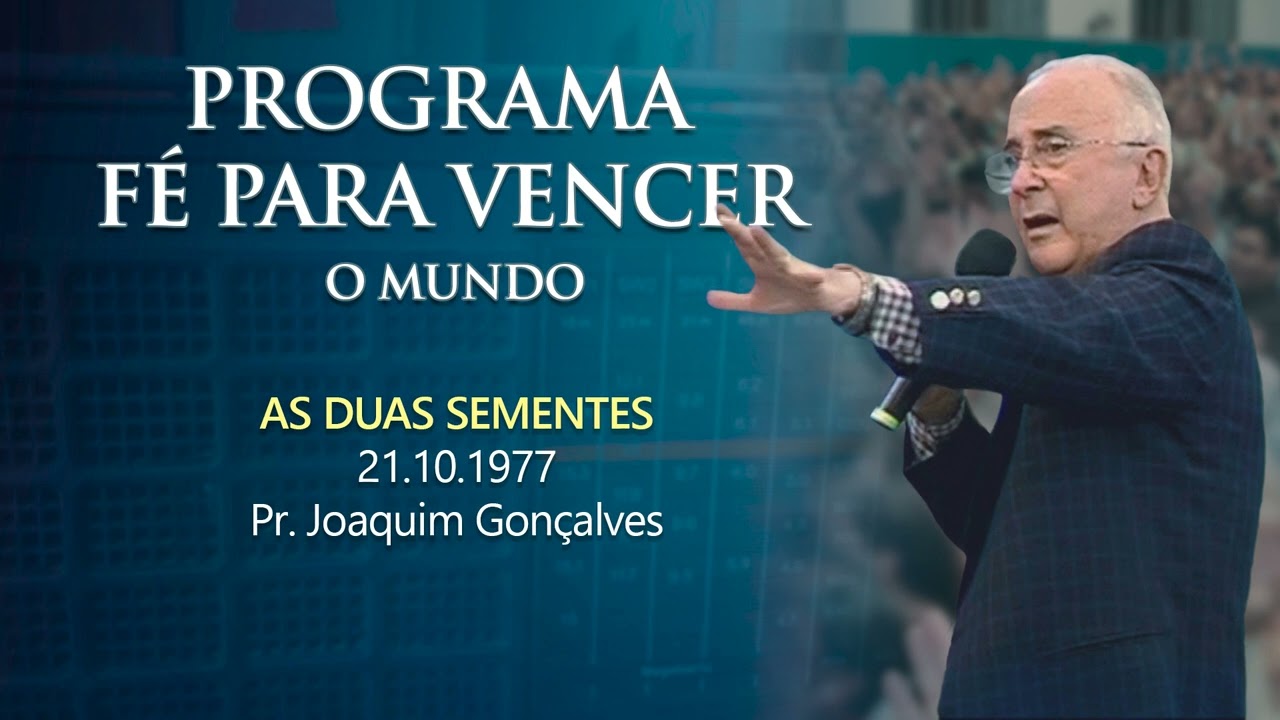 PROGRAMA
FÉ PARA VENCER
O MUNDO

AS DUAS SEMENTES
21.10.1977
Pr. Joaquim Gonçalves